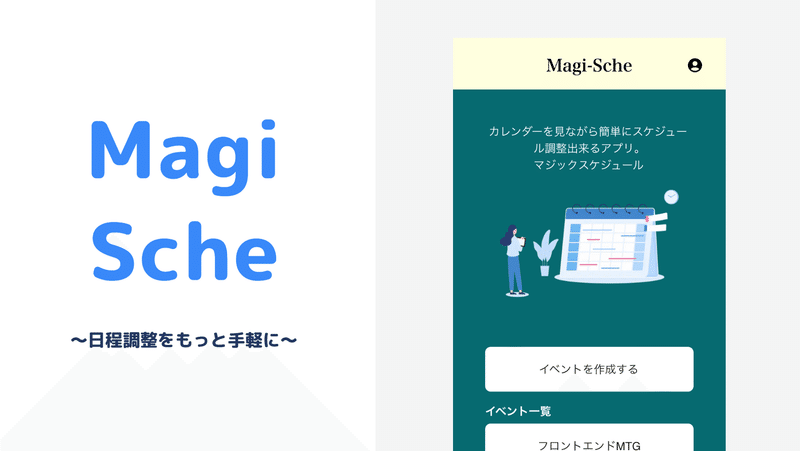 Magi
Sche

〜日程調整をもっと手軽に〜

Magi-Sche

カレンダーを見ながら簡単にスケジュール調整出来るアプリ。
マジックスケジュール

イベントを作成する

イベント一覧

フロントエンドMTG